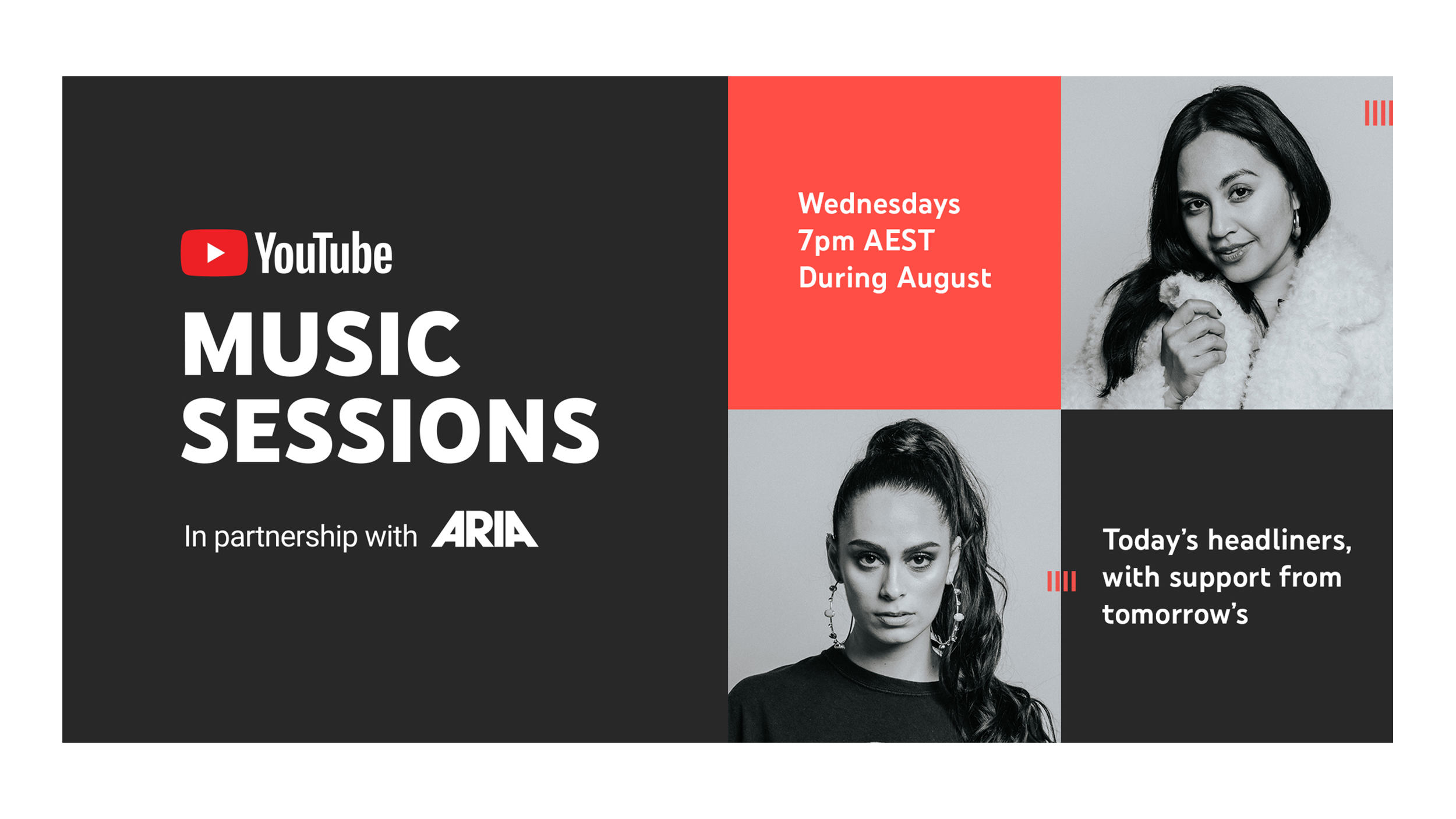 YouTube
MUSIC
SESSIONS

In partnership with ARIA

Wednesdays
7pm AEST
During August

Today's headliners, with support from tomorrow's